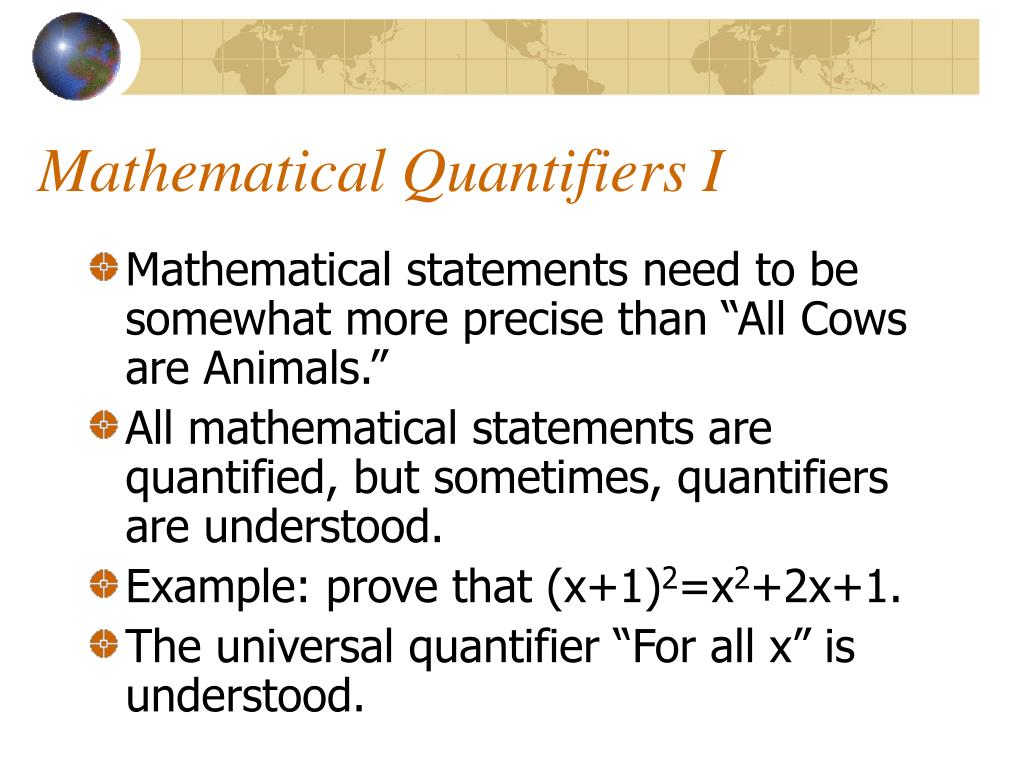 Mathematical Quantifiers I

Mathematical statements need to be somewhat more precise than “All Cows are Animals.”

All mathematical statements are quantified, but sometimes, quantifiers are understood.

Example: prove that $(x+1)^2=x^2+2x+1$.

The universal quantifier “For all x” is understood.